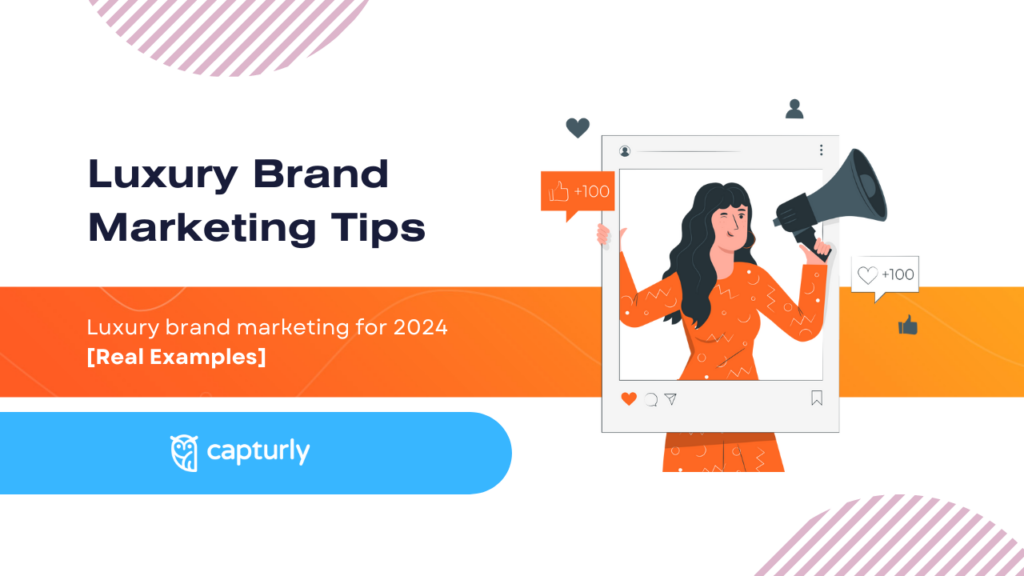 Luxury Brand Marketing Tips

Luxury brand marketing for 2024
[Real Examples]

capturly

+100

+100